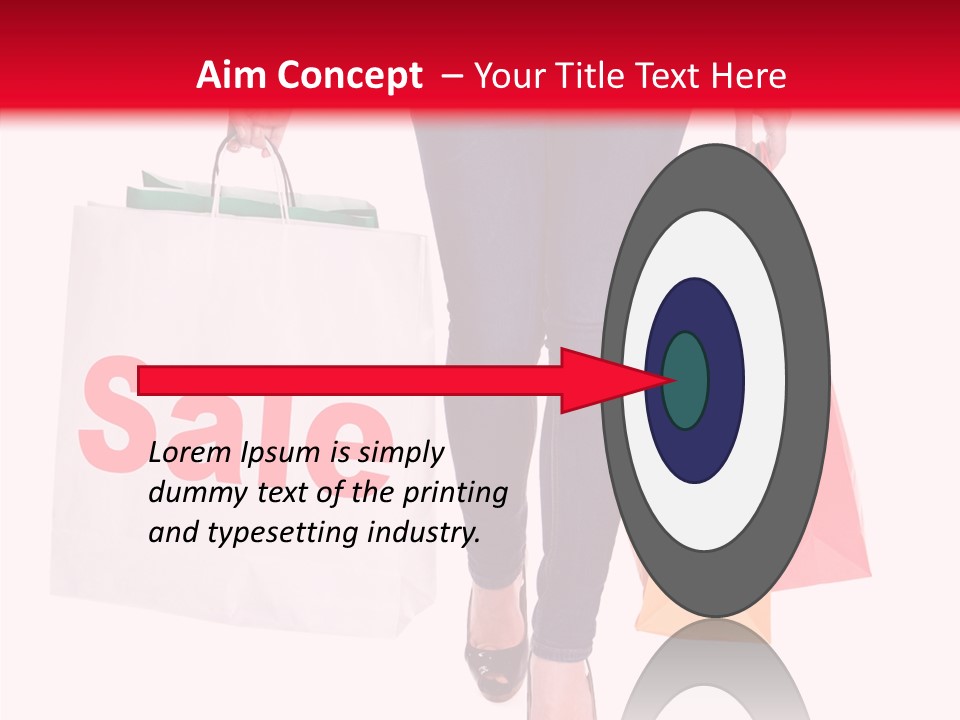 Aim Concept – Your Title Text Here

Sale

Lorem Ipsum is simply dummy text of the printing and typesetting industry.